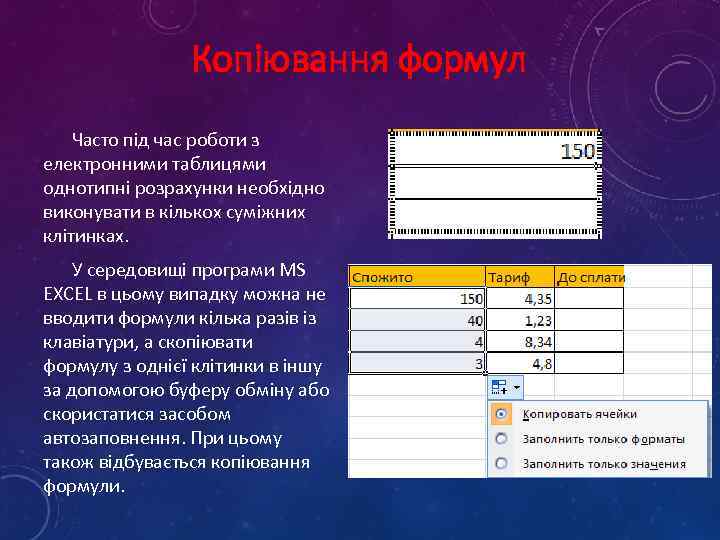 Копіювання формул

Часто під час роботи з електронними таблицями однотипні розрахунки необхідно виконувати в кількох суміжних клітинках.

У середовищі програми MS EXCEL в цьому випадку можна не вводити формули кілька разів із клавіатури, а скопіювати формулу з однієї клітинки в іншу за допомогою буферу обміну або скористатися засобом автозаповнення. При цьому також відбувається копіювання формули.

150

| Спожито | Тариф | До сплати |
|---|---|---|
| 150 | 4,35 | |
| 40 | 1,23 | |
| 4 | 8,34 | |
| 3 | 4,8 | |

Копировать ячейки
Заполнить только форматы
Заполнить только значения